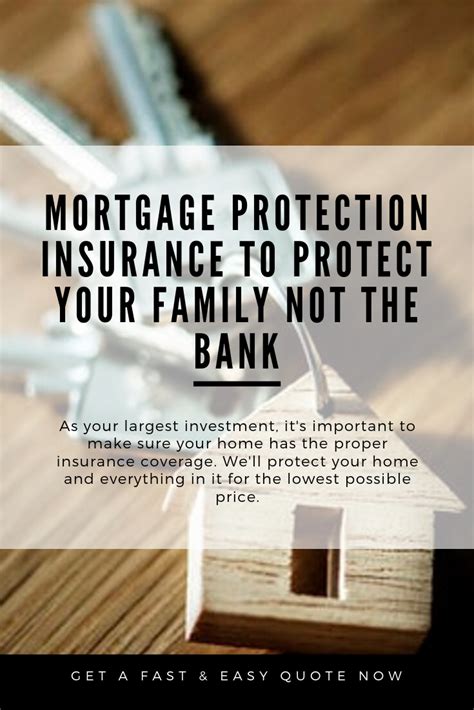 MORTGAGE PROTECTION INSURANCE TO PROTECT YOUR FAMILY NOT THE BANK

As your largest investment, it's important to make sure your home has the proper insurance coverage. We'll protect your home and everything in it for the lowest possible price.

GET A FAST & EASY QUOTE NOW